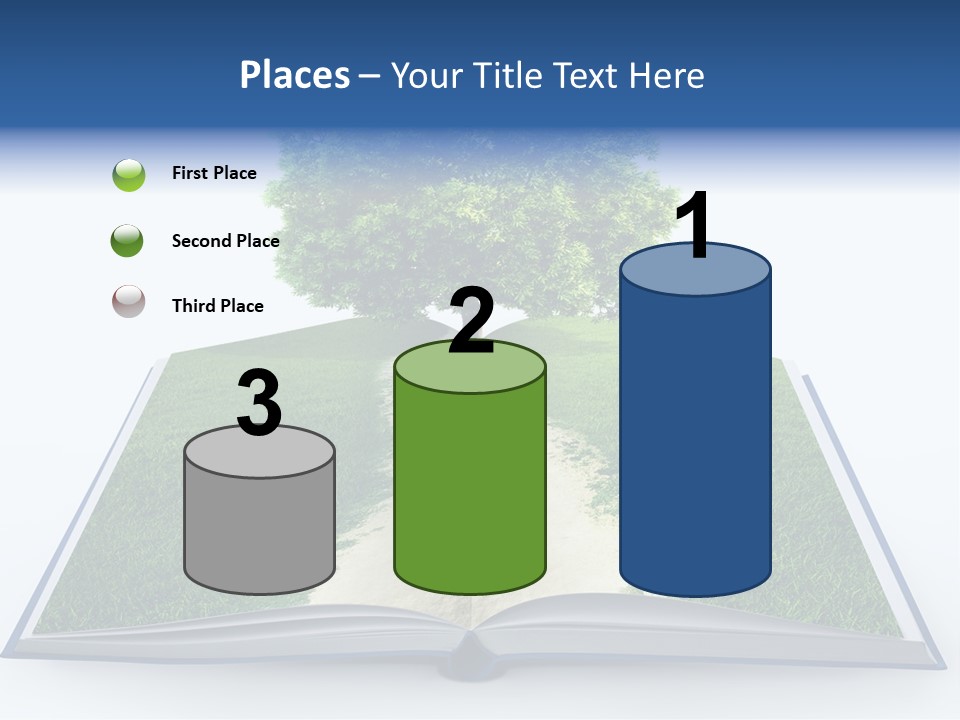 Places – Your Title Text Here

First Place

Second Place

Third Place

3

2

1